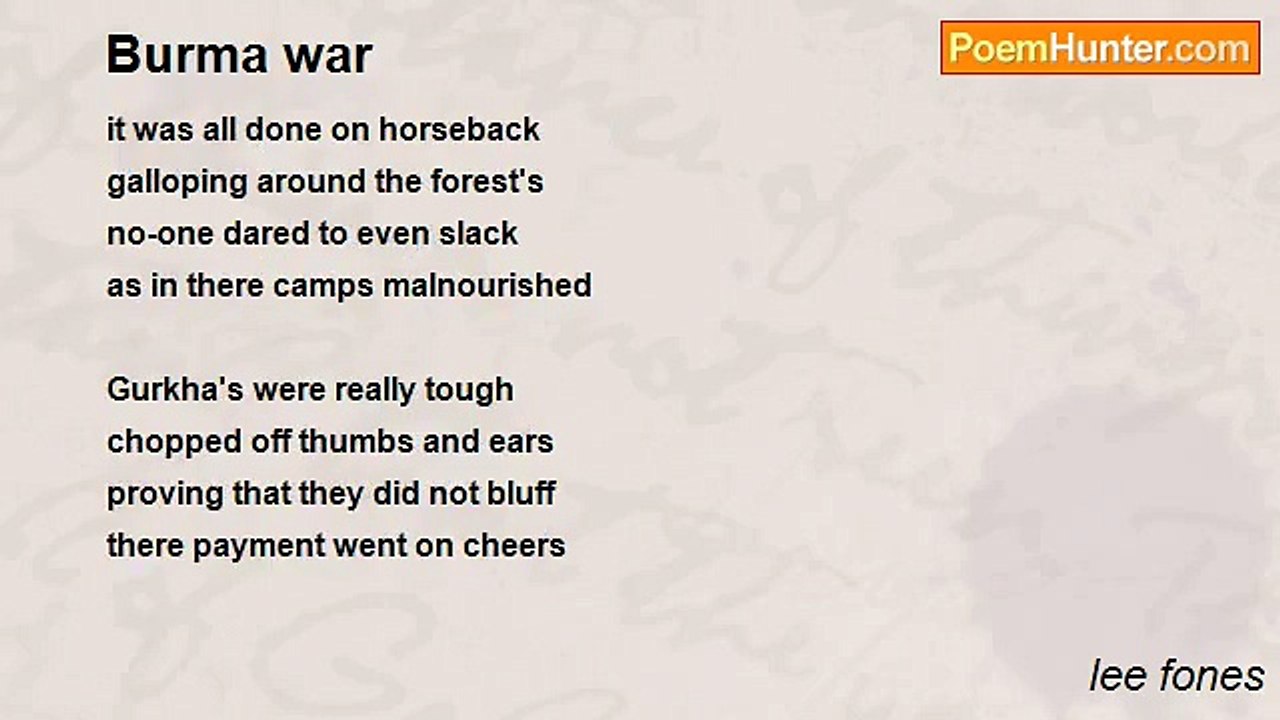 Burma war

PoemHunter.com

it was all done on horseback
galloping around the forest's
no-one dared to even slack
as in there camps malnourished

Gurkha's were really tough
chopped off thumbs and ears
proving that they did not bluff
there payment went on cheers

lee fones